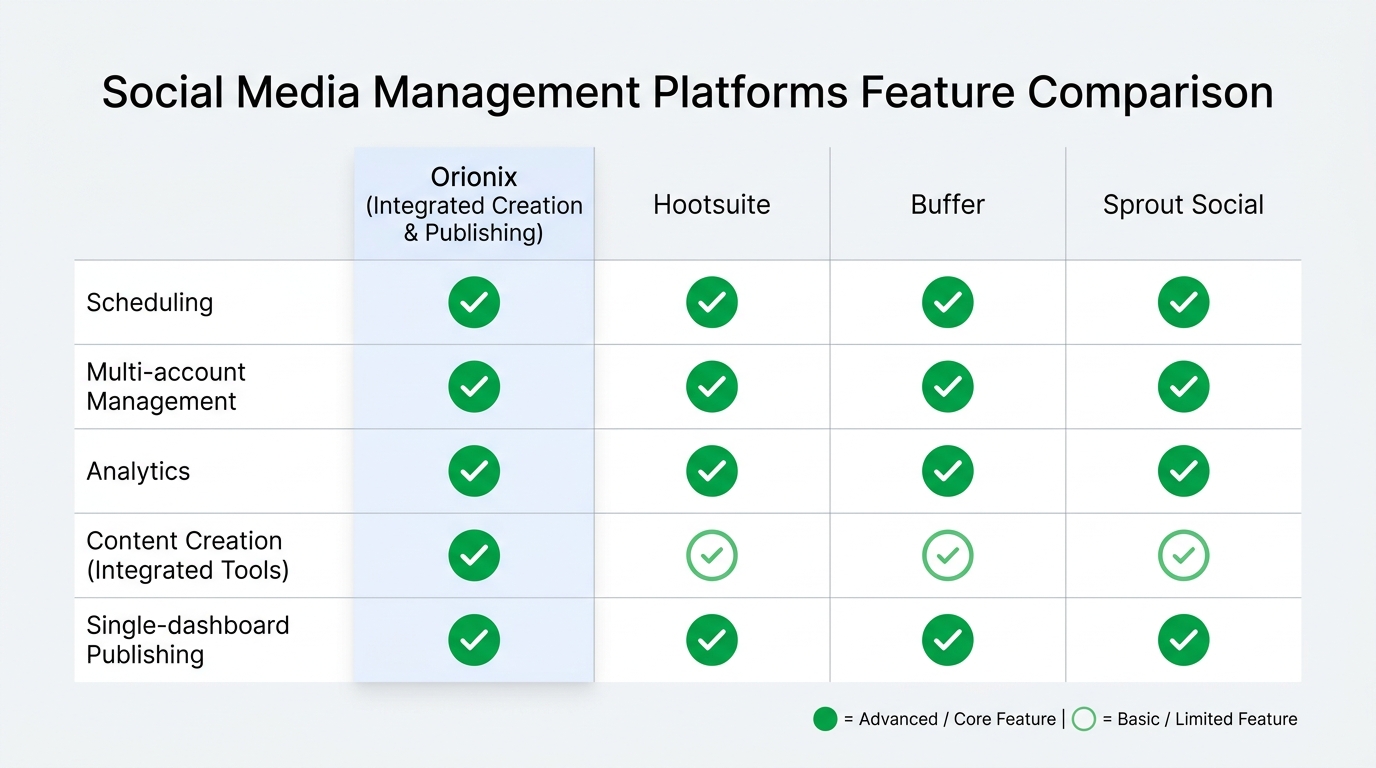 Social Media Management Platforms Feature Comparison

| | Orionix (Integrated Creation & Publishing) | Hootsuite | Buffer | Sprout Social |
|---|---|---|---|---|
| Scheduling | ✓ | ✓ | ✓ | ✓ |
| Multi-account Management | ✓ | ✓ | ✓ | ✓ |
| Analytics | ✓ | ✓ | ✓ | ✓ |
| Content Creation (Integrated Tools) | ✓ | ✓ | ✓ | ✓ |
| Single-dashboard Publishing | ✓ | ✓ | ✓ | ✓ |

= Advanced / Core Feature | = Basic / Limited Feature